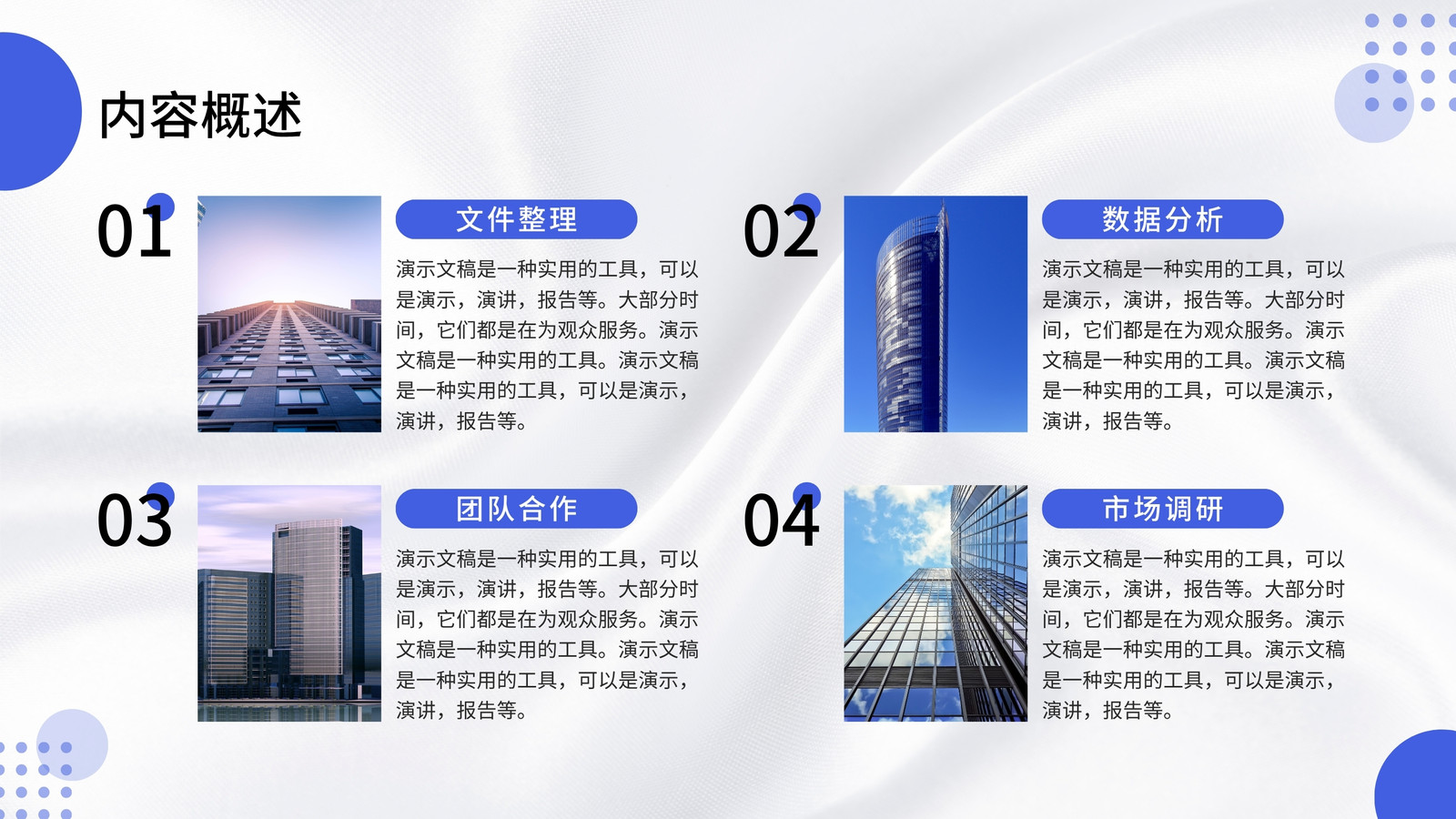 内容概述

01

文件整理

演示文稿是一种实用的工具，可以是演示，演讲，报告等。大部分时间，它们都是在为观众服务。演示文稿是一种实用的工具。演示文稿是一种实用的工具，可以是演示，演讲，报告等。

02

数据分析

演示文稿是一种实用的工具，可以是演示，演讲，报告等。大部分时间，它们都是在为观众服务。演示文稿是一种实用的工具。演示文稿是一种实用的工具，可以是演示，演讲，报告等。

03

团队合作

演示文稿是一种实用的工具，可以是演示，演讲，报告等。大部分时间，它们都是在为观众服务。演示文稿是一种实用的工具。演示文稿是一种实用的工具，可以是演示，演讲，报告等。

04

市场调研

演示文稿是一种实用的工具，可以是演示，演讲，报告等。大部分时间，它们都是在为观众服务。演示文稿是一种实用的工具。演示文稿是一种实用的工具，可以是演示，演讲，报告等。